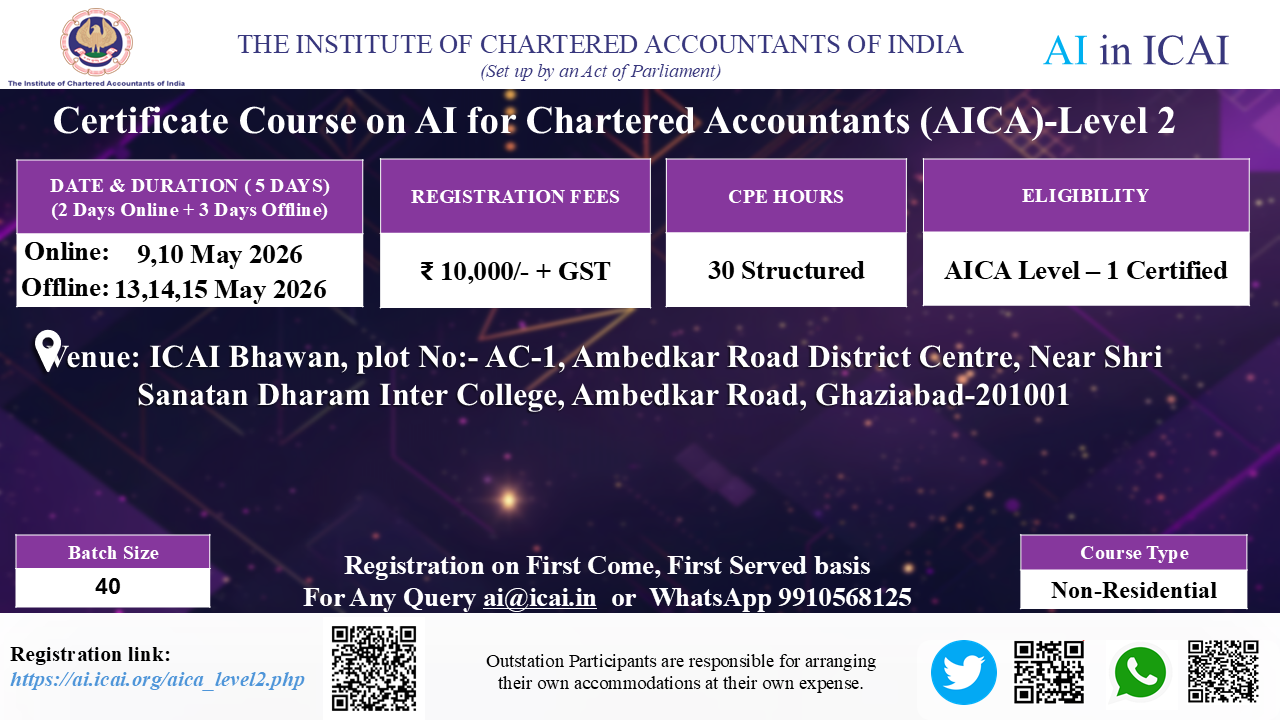 The Institute of Chartered Accountants of India

THE INSTITUTE OF CHARTERED ACCOUNTANTS OF INDIA
(Set up by an Act of Parliament)

AI in ICAI

Certificate Course on AI for Chartered Accountants (AICA)-Level 2

DATE & DURATION ( 5 DAYS)
(2 Days Online + 3 Days Offline)
Online: 9,10 May 2026
Offline: 13,14,15 May 2026

REGISTRATION FEES
₹ 10,000/- + GST

CPE HOURS
30 Structured

ELIGIBILITY
AICA Level – 1 Certified

Venue: ICAI Bhawan, plot No:- AC-1, Ambedkar Road District Centre, Near Shri Sanatan Dharam Inter College, Ambedkar Road, Ghaziabad-201001

Batch Size
40

Registration on First Come, First Served basis
For Any Query ai@icai.in or WhatsApp 9910568125

Course Type
Non-Residential

Registration link:
https://ai.icai.org/aica_level2.php

Outstation Participants are responsible for arranging their own accommodations at their own expense.